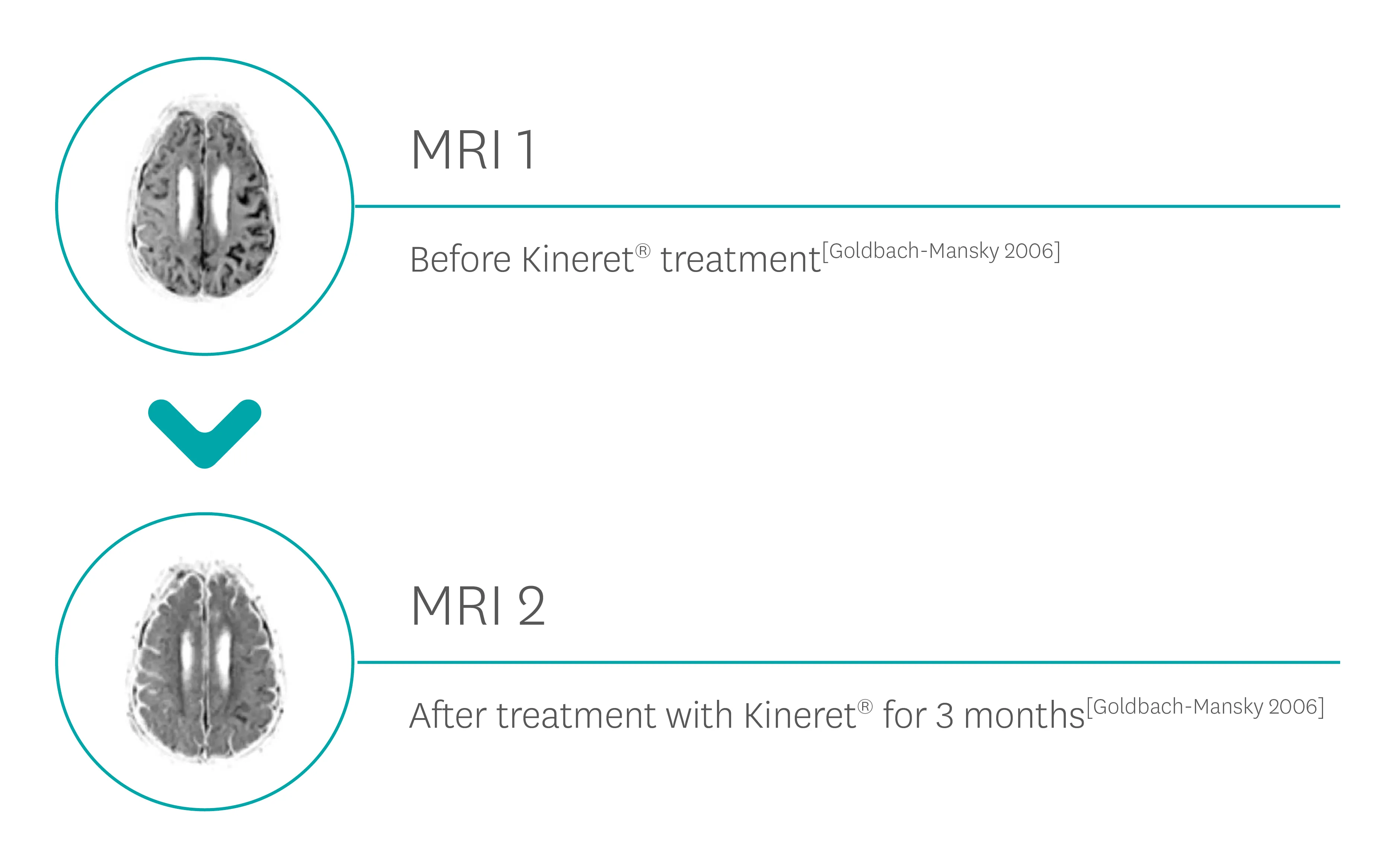 MRI 1

Before Kineret® treatment[Goldbach-Mansky 2006]

MRI 2

After treatment with Kineret® for 3 months[Goldbach-Mansky 2006]